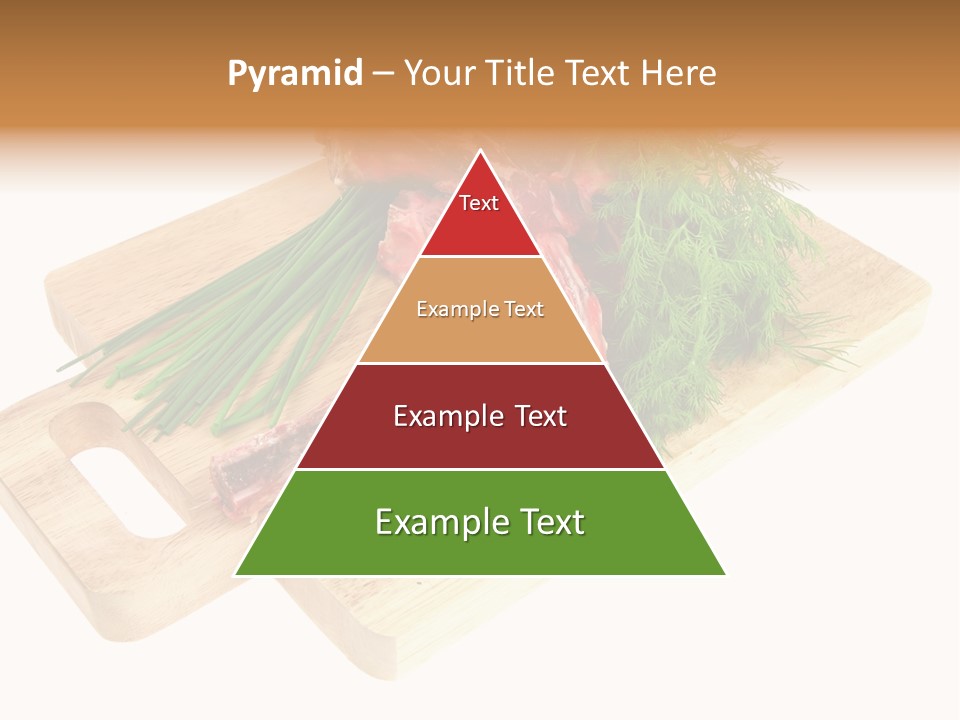 Pyramid – Your Title Text Here

Text

Example Text

Example Text

Example Text